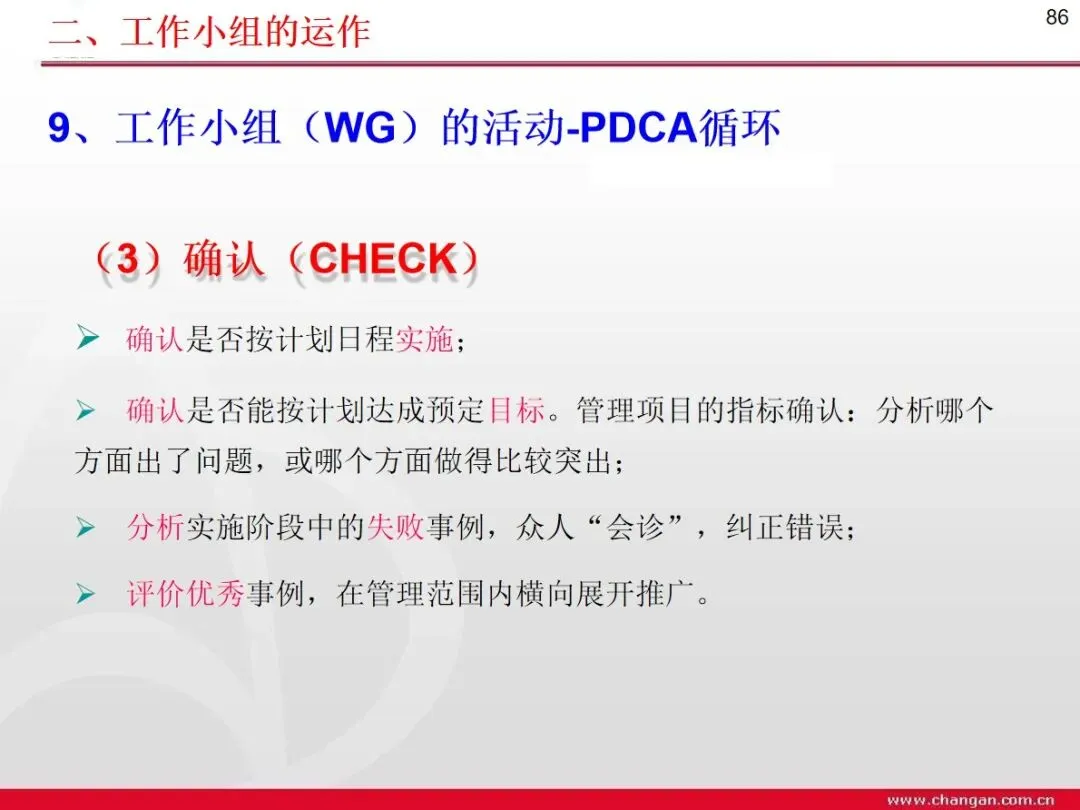 二、工作小组的运作

86

9、工作小组（WG）的活动-PDCA循环

（3）确认（CHECK）

➢ 确认是否按计划日程实施；

➢ 确认是否能按计划达成预定目标。管理项目的指标确认：分析哪个方面出了问题，或哪个方面做得比较突出；

➢ 分析实施阶段中的失败事例，众人“会诊”，纠正错误；

➢ 评价优秀事例，在管理范围内横向展开推广。

www.changan.com.cn